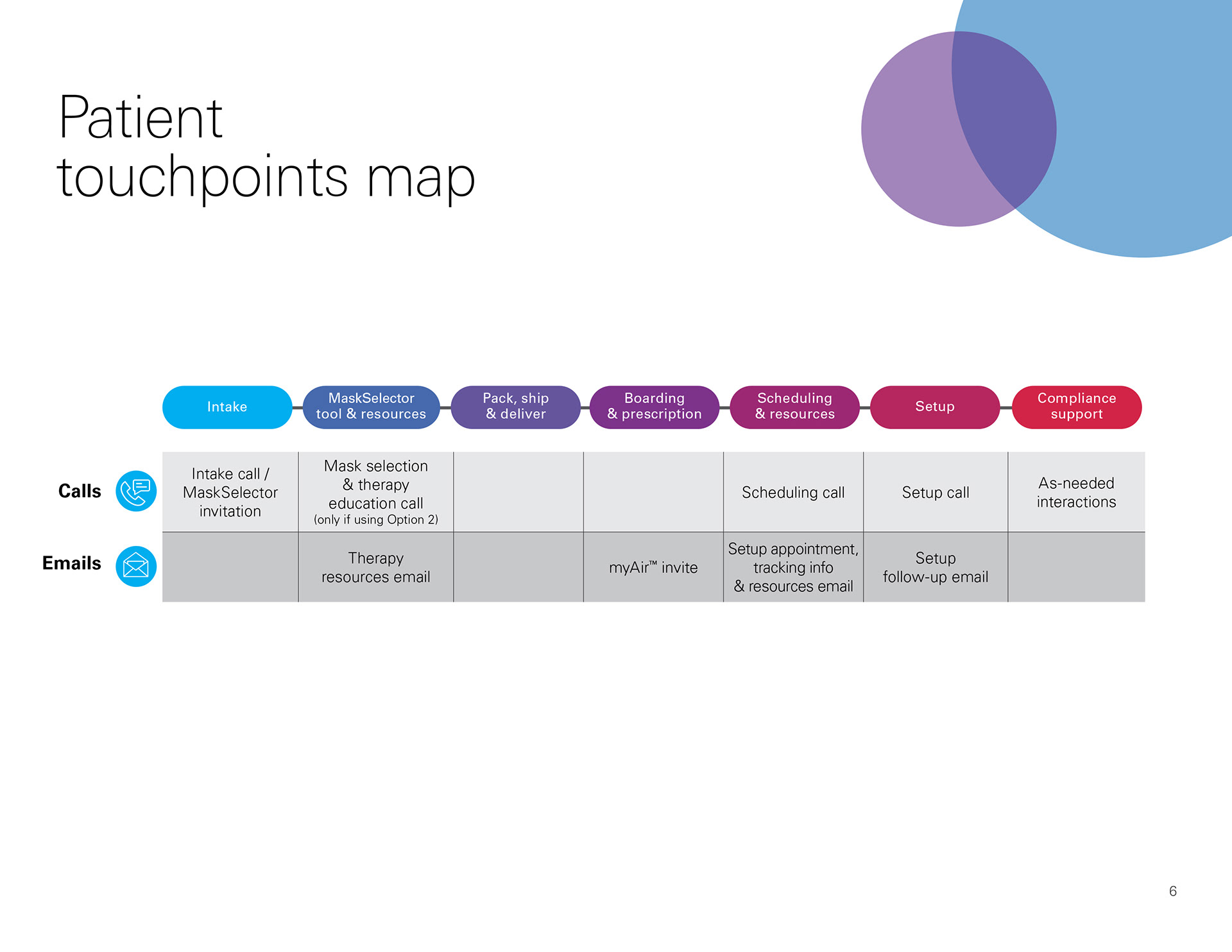 Patient touchpoints map

| | Intake | MaskSelector tool & resources | Pack, ship & deliver | Boarding & prescription | Scheduling & resources | Setup | Compliance support |
|---|---|---|---|---|---|---|---|
| Calls | Intake call / MaskSelector invitation | Mask selection & therapy education call (only if using Option 2) | | | Scheduling call | Setup call | As-needed interactions |
| Emails | | Therapy resources email | | myAir™ invite | Setup appointment, tracking info & resources email | Setup follow-up email | |

6